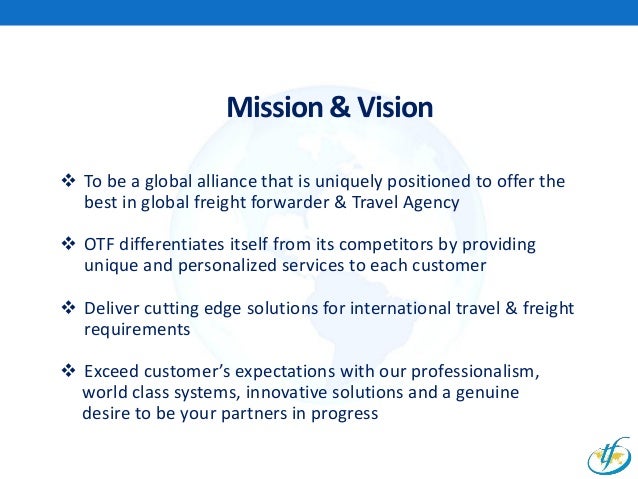 Mission & Vision

❖ To be a global alliance that is uniquely positioned to offer the best in global freight forwarder & Travel Agency

❖ OTF differentiates itself from its competitors by providing unique and personalized services to each customer

❖ Deliver cutting edge solutions for international travel & freight requirements

❖ Exceed customer's expectations with our professionalism, world class systems, innovative solutions and a genuine desire to be your partners in progress

tf